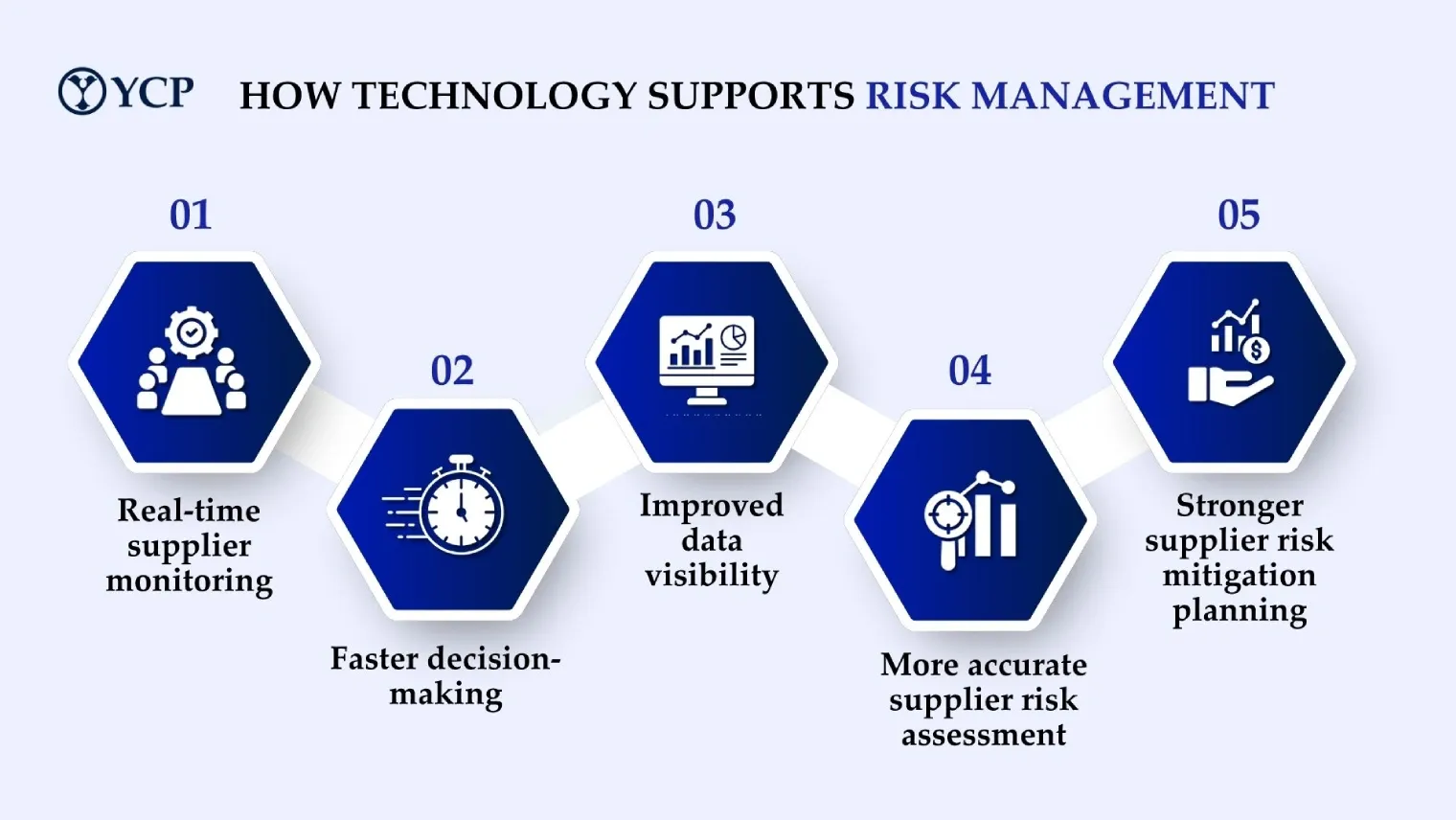 YCP

HOW TECHNOLOGY SUPPORTS RISK MANAGEMENT

01

Real-time supplier monitoring

02

Faster decision-making

03

Improved data visibility

04

More accurate supplier risk assessment

05

Stronger supplier risk mitigation planning